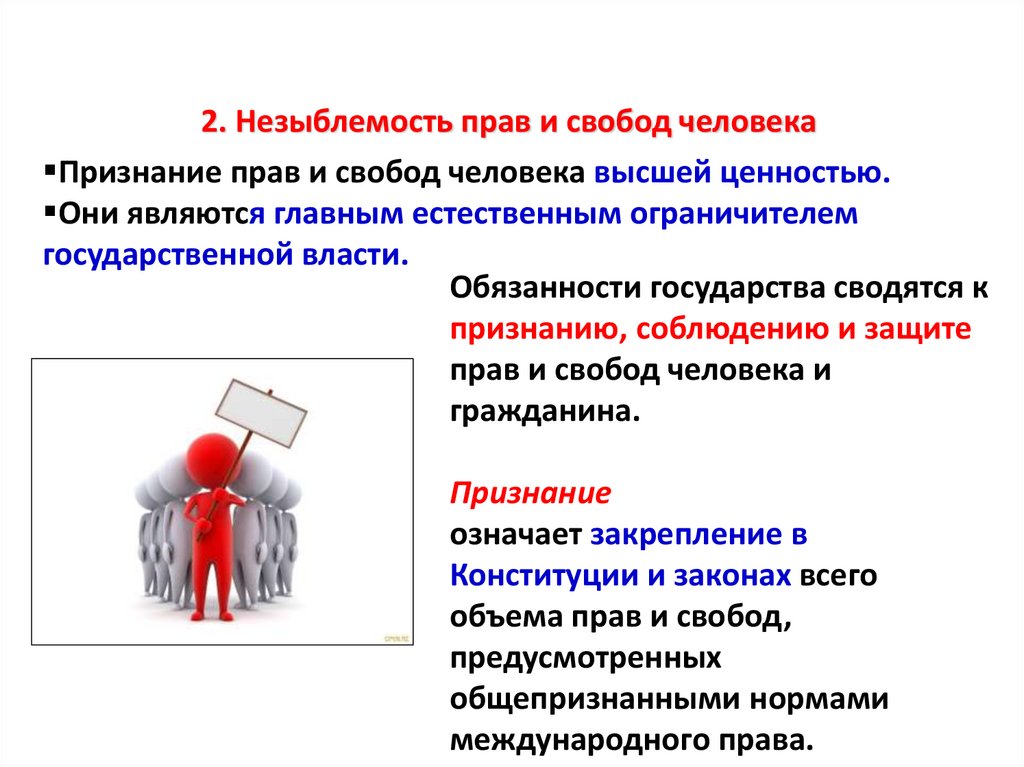 2. Незыблемость прав и свобод человека

▪Признание прав и свобод человека высшей ценностью.
▪Они являются главным естественным ограничителем государственной власти.

Обязанности государства сводятся к признанию, соблюдению и защите прав и свобод человека и гражданина.

Признание
означает закрепление в Конституции и законах всего объема прав и свобод, предусмотренных общепризнанными нормами международного права.